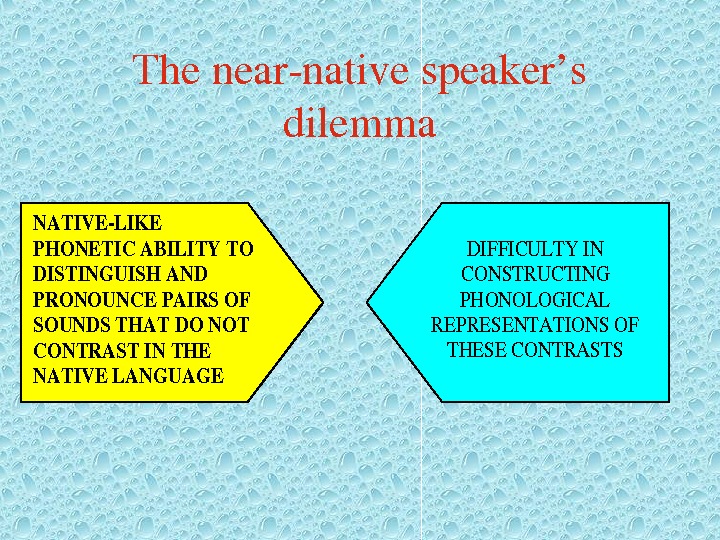 The near-native speaker's dilemma

NATIVE-LIKE PHONETIC ABILITY TO DISTINGUISH AND PRONOUNCE PAIRS OF SOUNDS THAT DO NOT CONTRAST IN THE NATIVE LANGUAGE

DIFFICULTY IN CONSTRUCTING PHONOLOGICAL REPRESENTATIONS OF THESE CONTRASTS